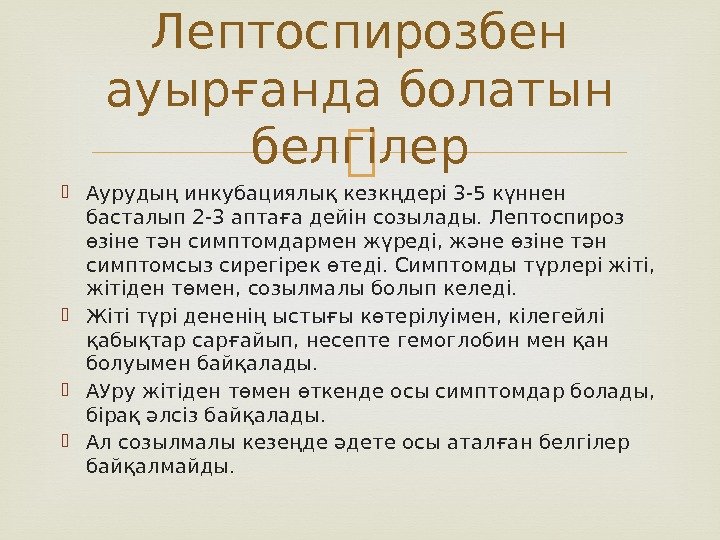 Лептоспирозбен ауырғанда болатын белгілер

Аурудың инкубациялық кезкңдері 3-5 күннен басталып 2-3 аптаға дейін созылады. Лептоспироз өзіне тән симптомдармен жүреді, және өзіне тән симптомсыз сирегірек өтеді. Симптомды түрлері жіті, жітіден төмен, созылмалы болып келеді.

Жіті түрі дененің ыстығы көтерілуімен, кілегейлі қабықтар сарғайып, несепте гемоглобин мен қан болуымен байқалады.

АУру жітіден төмен өткенде осы симптомдар болады, бірақ әлсіз байқалады.

Ал созылмалы кезеңде әдете осы аталған белгілер байқалмайды.